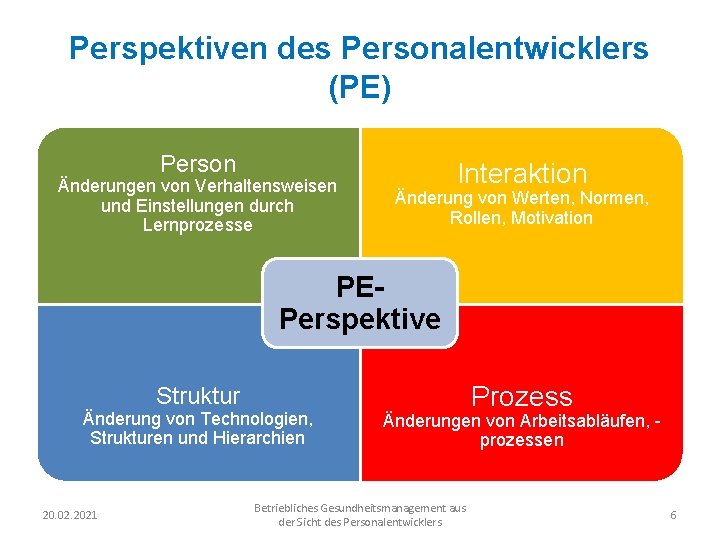 Perspektiven des Personalentwicklers (PE)

Person
Änderungen von Verhaltensweisen und Einstellungen durch Lernprozesse

Interaktion
Änderung von Werten, Normen, Rollen, Motivation

PE-Perspektive

Struktur
Änderung von Technologien, Strukturen und Hierarchien

Prozess
Änderungen von Arbeitsabläufen, -prozessen

20.02.2021

Betriebliches Gesundheitsmanagement aus der Sicht des Personalentwicklers

6